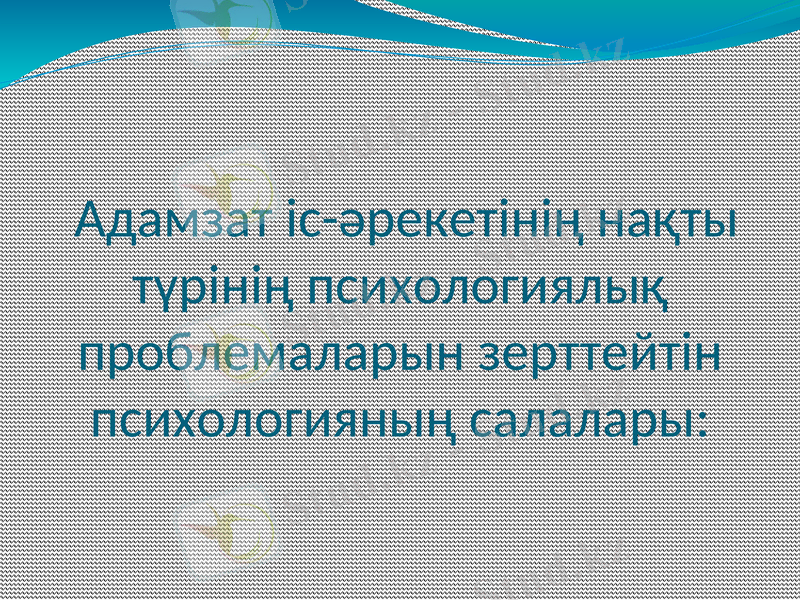 Адамзат іс-әрекетінің нақты түрінің психологиялық проблемаларын зерттейтін психологияның салалары: